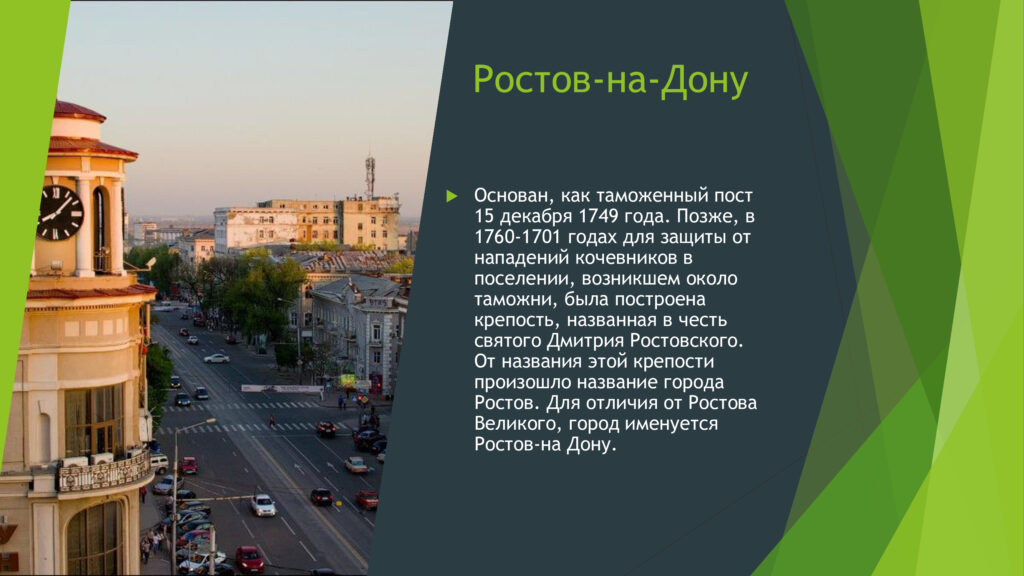 Ростов-на-Дону

Основан, как таможенный пост 15 декабря 1749 года. Позже, в 1760-1701 годах для защиты от нападений кочевников в поселении, возникшем около таможни, была построена крепость, названная в честь святого Дмитрия Ростовского. От названия этой крепости произошло название города Ростов. Для отличия от Ростова Великого, город именуется Ростов-на Дону.